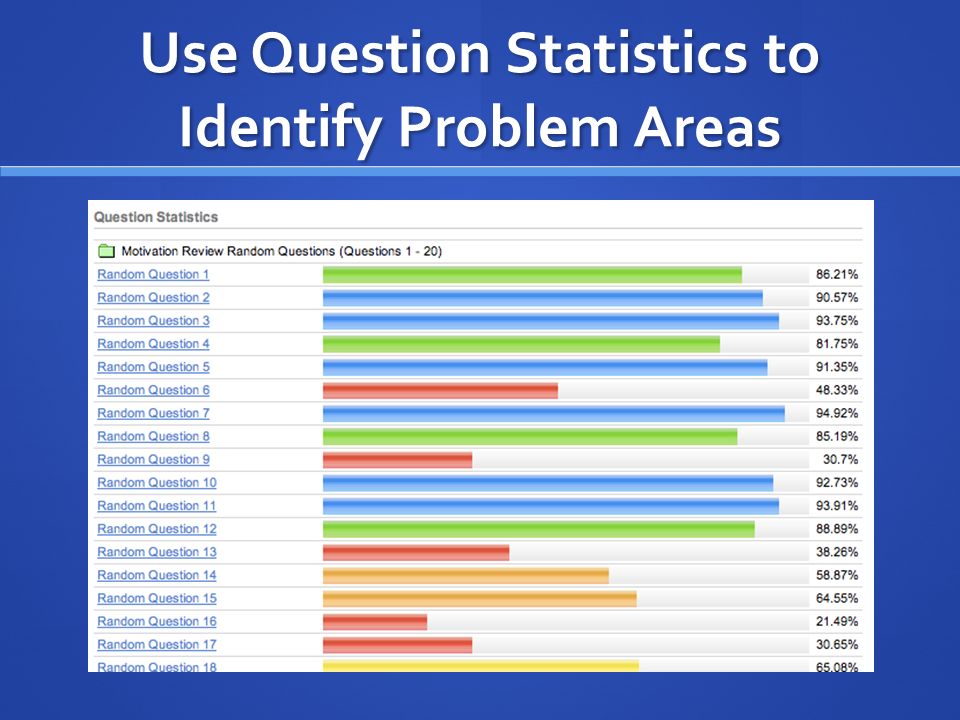 Use Question Statistics to Identify Problem Areas

Question Statistics

Motivation Review Random Questions (Questions 1 - 20)

| | |
|---|---|
| Random Question 1 | 86.21% |
| Random Question 2 | 90.57% |
| Random Question 3 | 93.75% |
| Random Question 4 | 81.75% |
| Random Question 5 | 91.35% |
| Random Question 6 | 48.33% |
| Random Question 7 | 94.92% |
| Random Question 8 | 85.19% |
| Random Question 9 | 30.7% |
| Random Question 10 | 92.73% |
| Random Question 11 | 93.91% |
| Random Question 12 | 88.89% |
| Random Question 13 | 38.26% |
| Random Question 14 | 58.87% |
| Random Question 15 | 64.55% |
| Random Question 16 | 21.49% |
| Random Question 17 | 30.65% |
| Random Question 18 | 65.08% |